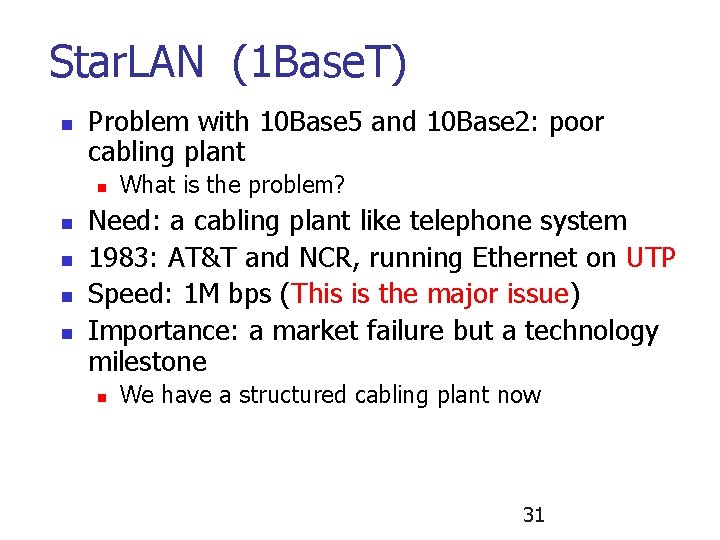 StarLAN (1BaseT)

- Problem with 10Base5 and 10Base2: poor cabling plant
  - What is the problem?
- Need: a cabling plant like telephone system
- 1983: AT&T and NCR, running Ethernet on UTP
- Speed: 1M bps (This is the major issue)
- Importance: a market failure but a technology milestone
  - We have a structured cabling plant now

31